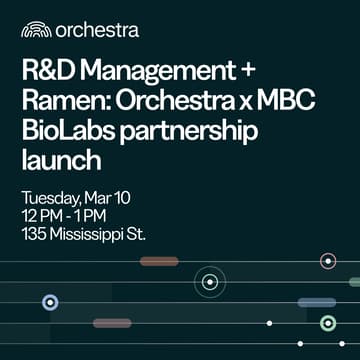 orchestra

R&D Management + Ramen: Orchestra x MBC BioLabs partnership launch

Tuesday, Mar 10
12 PM - 1 PM
135 Mississippi St.